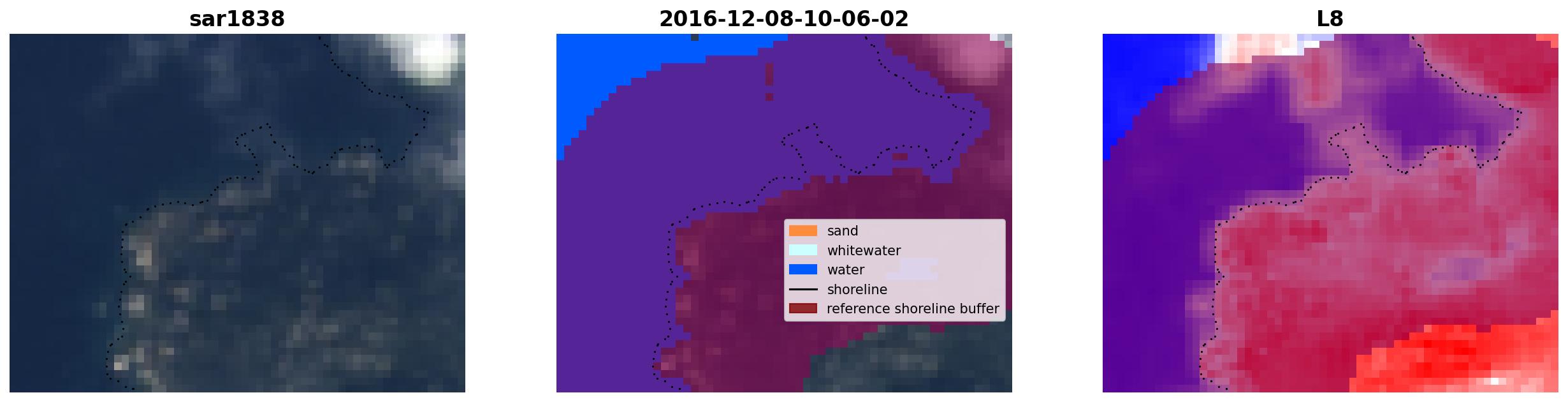 sar1838

2016-12-08-10-06-02

sand
whitewater
water
shoreline
reference shoreline buffer

L8